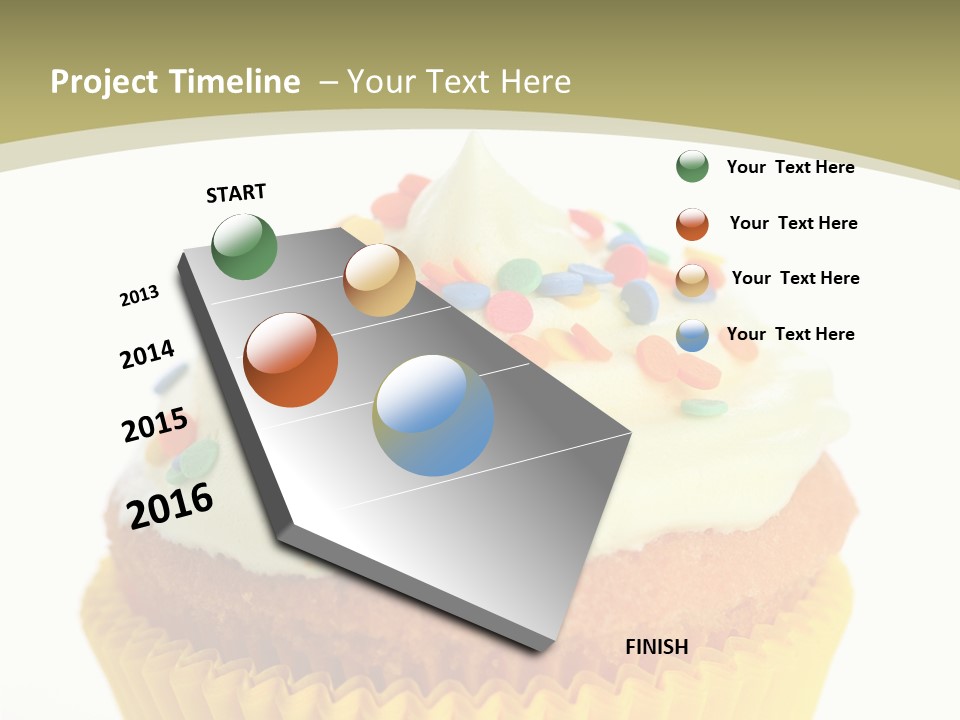 Project Timeline – Your Text Here

START

2013

2014

2015

2016

FINISH

Your Text Here

Your Text Here

Your Text Here

Your Text Here